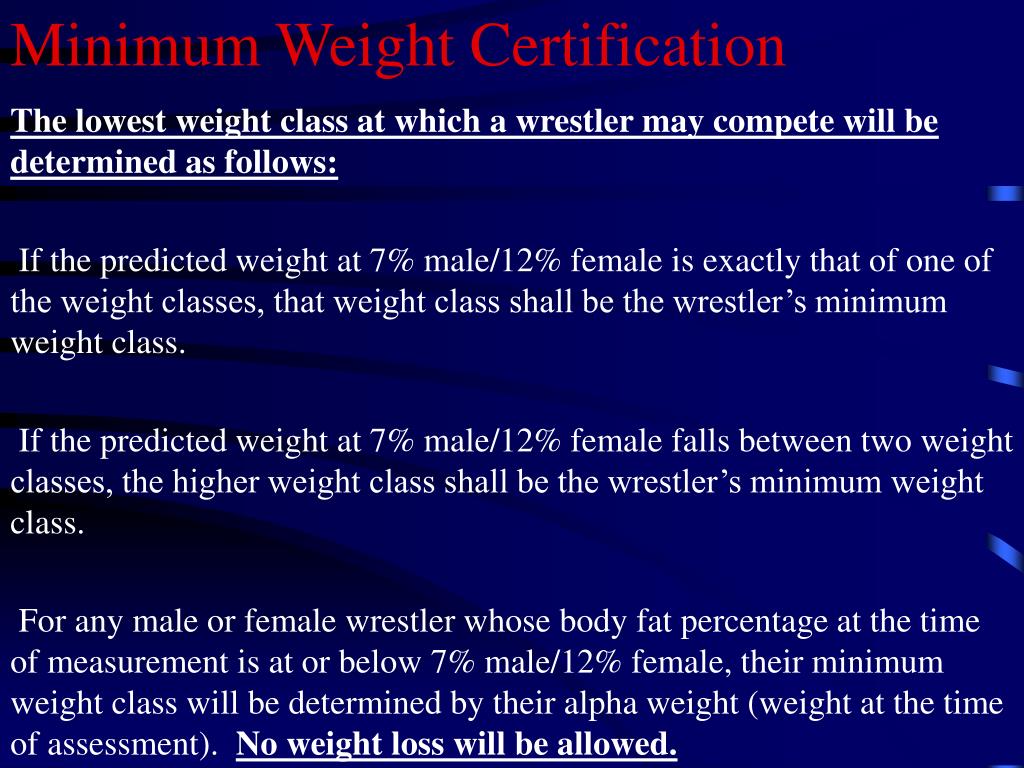 Minimum Weight Certification

The lowest weight class at which a wrestler may compete will be determined as follows:

If the predicted weight at 7% male/12% female is exactly that of one of the weight classes, that weight class shall be the wrestler’s minimum weight class.

If the predicted weight at 7% male/12% female falls between two weight classes, the higher weight class shall be the wrestler’s minimum weight class.

For any male or female wrestler whose body fat percentage at the time of measurement is at or below 7% male/12% female, their minimum weight class will be determined by their alpha weight (weight at the time of assessment). No weight loss will be allowed.